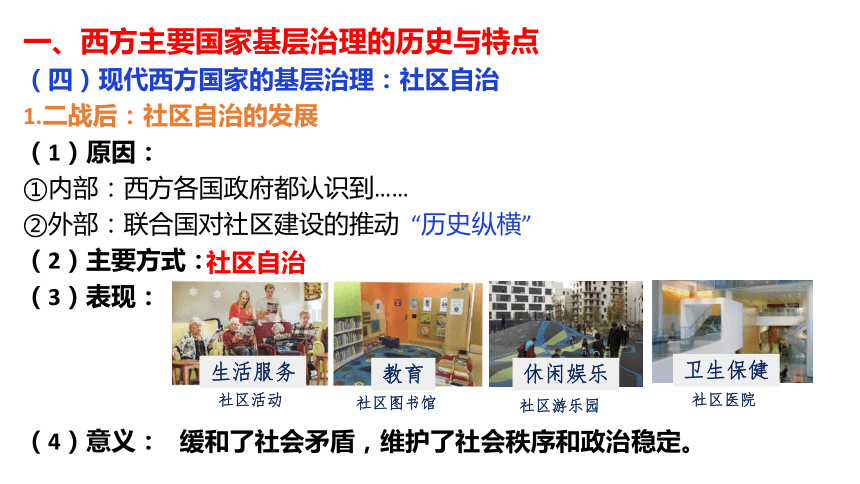 一、西方主要国家基层治理的历史与特点

（四）现代西方国家的基层治理：社区自治

1.二战后：社区自治的发展

（1）原因：

①内部：西方各国政府都认识到……

②外部：联合国对社区建设的推动 “历史纵横”

（2）主要方式：社区自治

（3）表现：

生活服务
社区活动

教育
社区图书馆

休闲娱乐
社区游乐园

卫生保健
社区医院

（4）意义： 缓和了社会矛盾，维护了社会秩序和政治稳定。